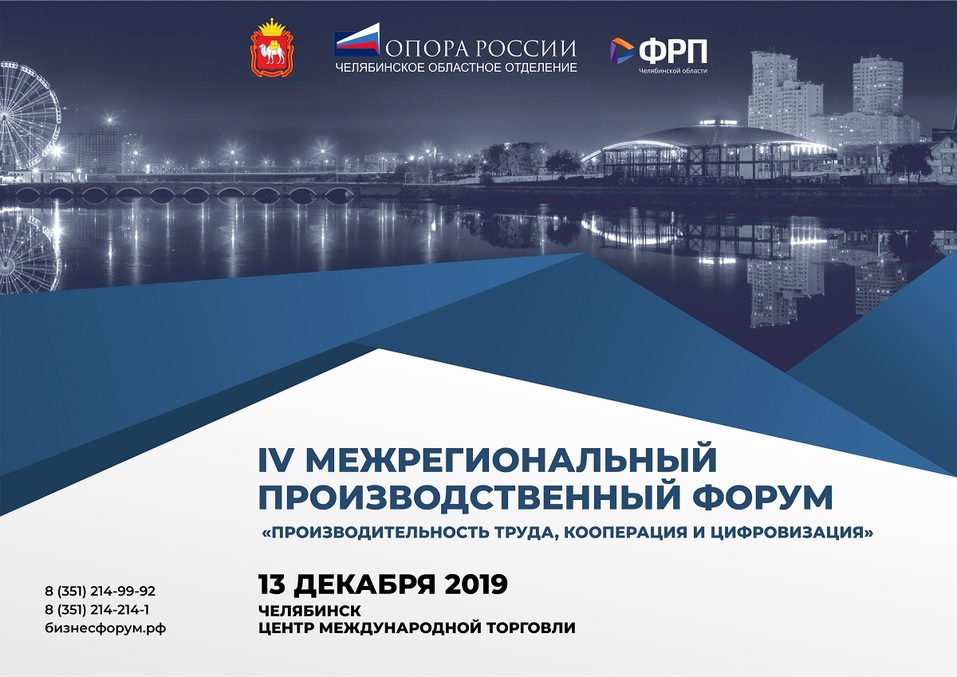 ОПОРА РОССИИ
ЧЕЛЯБИНСКОЕ ОБЛАСТНОЕ ОТДЕЛЕНИЕ

ФРП
Челябинской области

IV МЕЖРЕГИОНАЛЬНЫЙ ПРОИЗВОДСТВЕННЫЙ ФОРУМ
«ПРОИЗВОДИТЕЛЬНОСТЬ ТРУДА, КООПЕРАЦИЯ И ЦИФРОВИЗАЦИЯ»

13 ДЕКАБРЯ 2019
ЧЕЛЯБИНСК
ЦЕНТР МЕЖДУНАРОДНОЙ ТОРГОВЛИ

8 (351) 214-99-92
8 (351) 214-214-1
бизнесфорум.рф